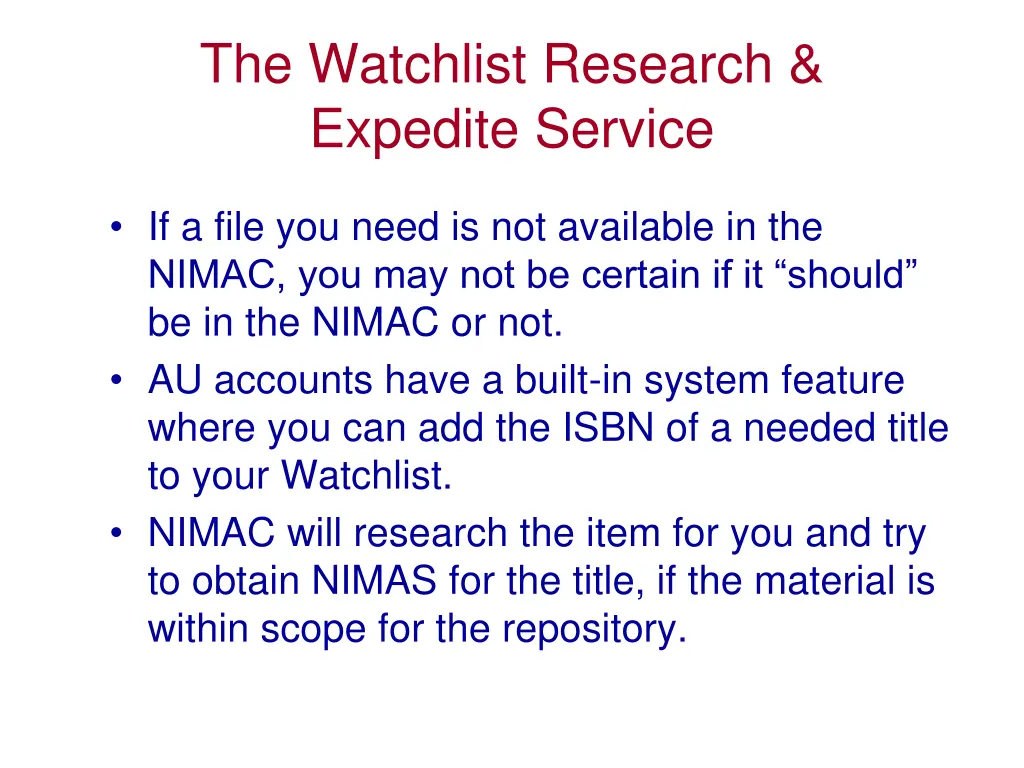 The Watchlist Research & Expedite Service

• If a file you need is not available in the NIMAC, you may not be certain if it “should” be in the NIMAC or not.
• AU accounts have a built-in system feature where you can add the ISBN of a needed title to your Watchlist.
• NIMAC will research the item for you and try to obtain NIMAS for the title, if the material is within scope for the repository.